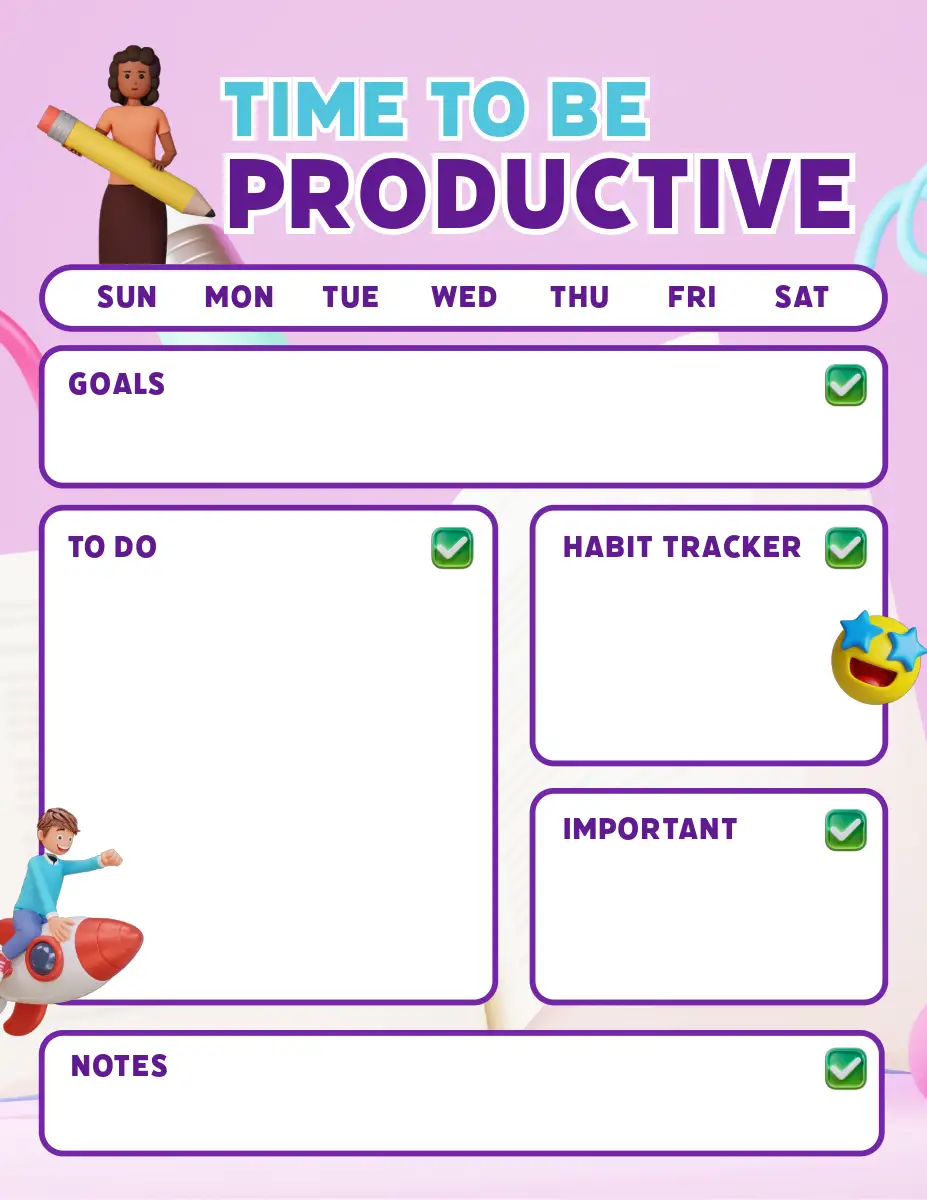 TIME TO BE
PRODUCTIVE

SUN MON TUE WED THU FRI SAT

GOALS

TO DO

HABIT TRACKER

IMPORTANT

NOTES